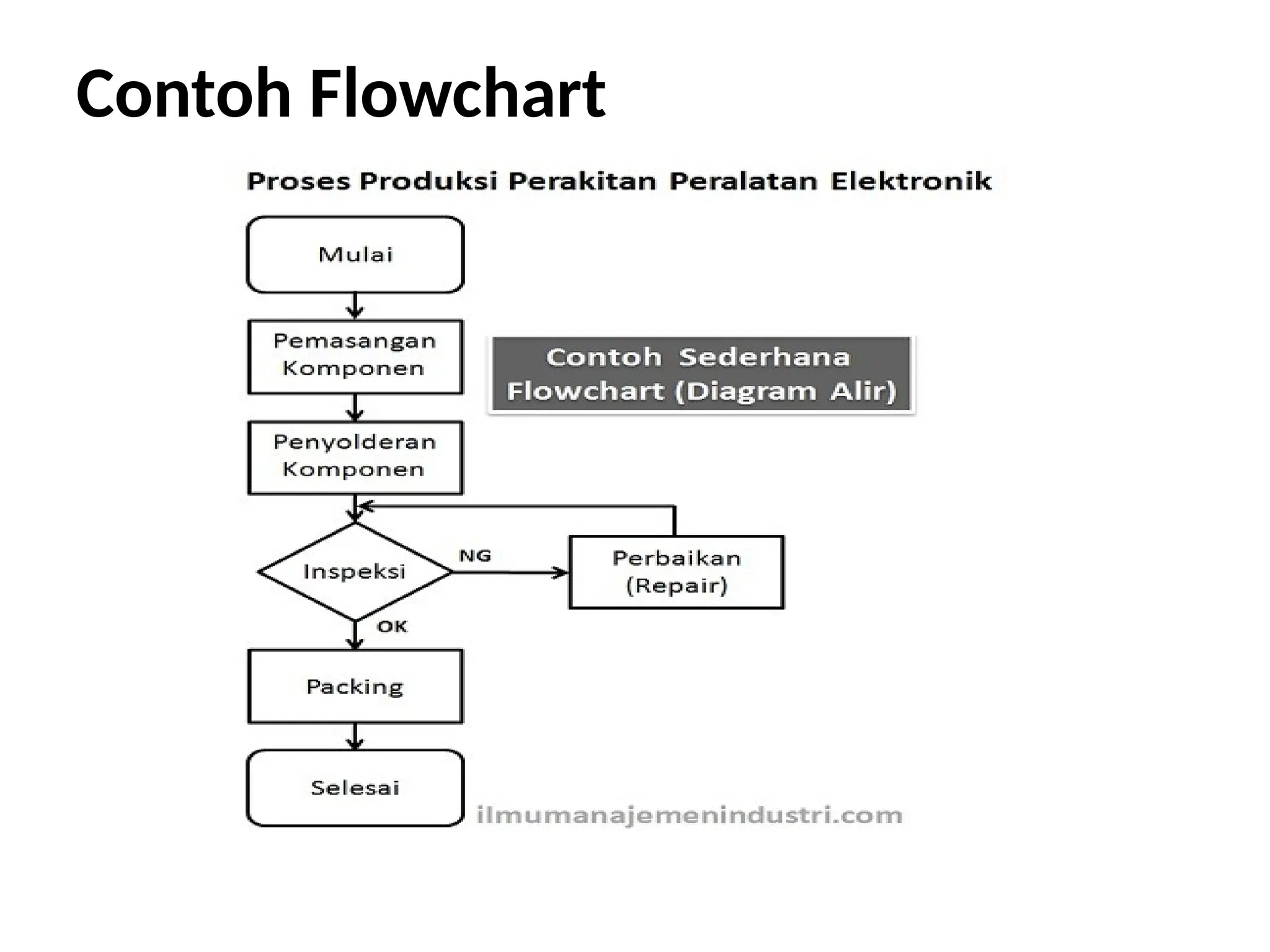 Contoh Flowchart

Proses Produksi Perakitan Peralatan Elektronik

Mulai

Pemasangan Komponen

Contoh Sederhana Flowchart (Diagram Alir)

Penyolderan Komponen

Inspeksi

NG

Perbaikan (Repair)

OK

Packing

Selesai

ilmumanajemenindustri.com